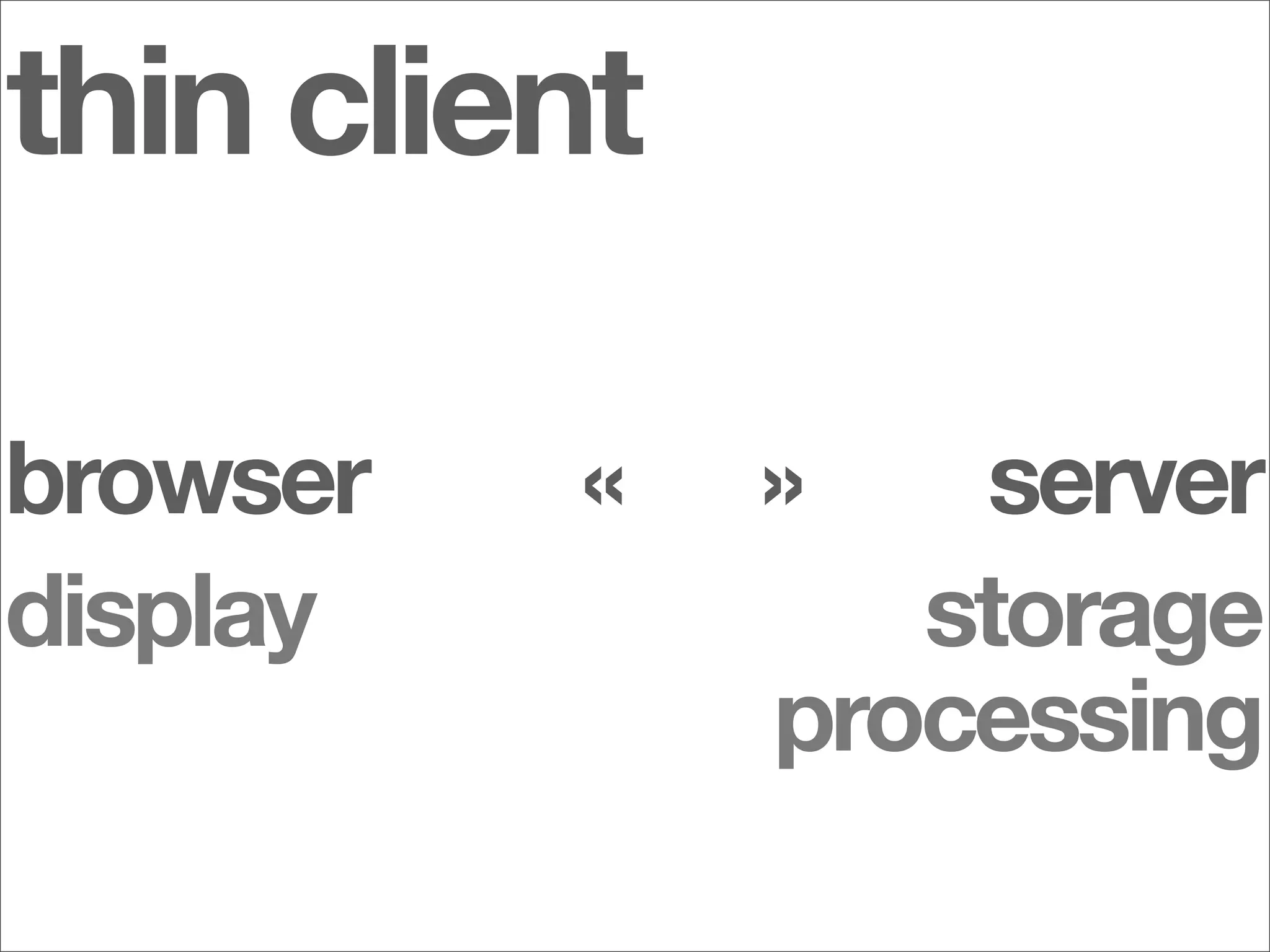 thin client

browser « » server

display

storage

processing